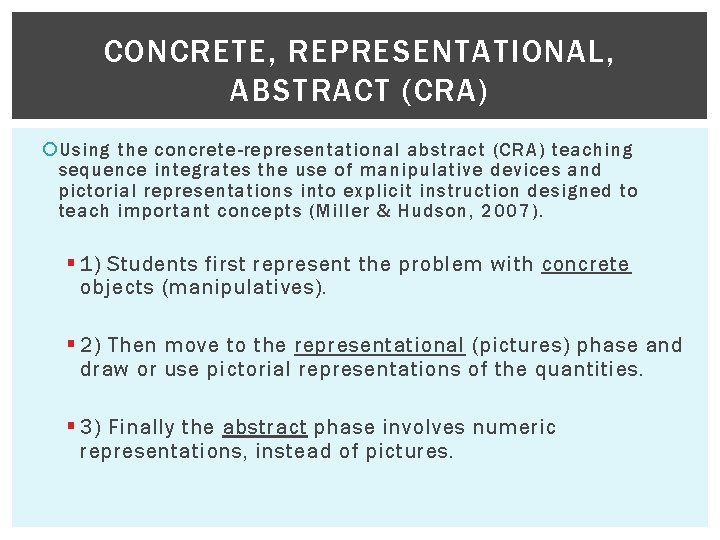 CONCRETE, REPRESENTATIONAL, ABSTRACT (CRA)

Using the concrete-representational abstract (CRA) teaching sequence integrates the use of manipulative devices and pictorial representations into explicit instruction designed to teach important concepts (Miller & Hudson, 2007).

1) Students first represent the problem with concrete objects (manipulatives).

2) Then move to the representational (pictures) phase and draw or use pictorial representations of the quantities.

3) Finally the abstract phase involves numeric representations, instead of pictures.